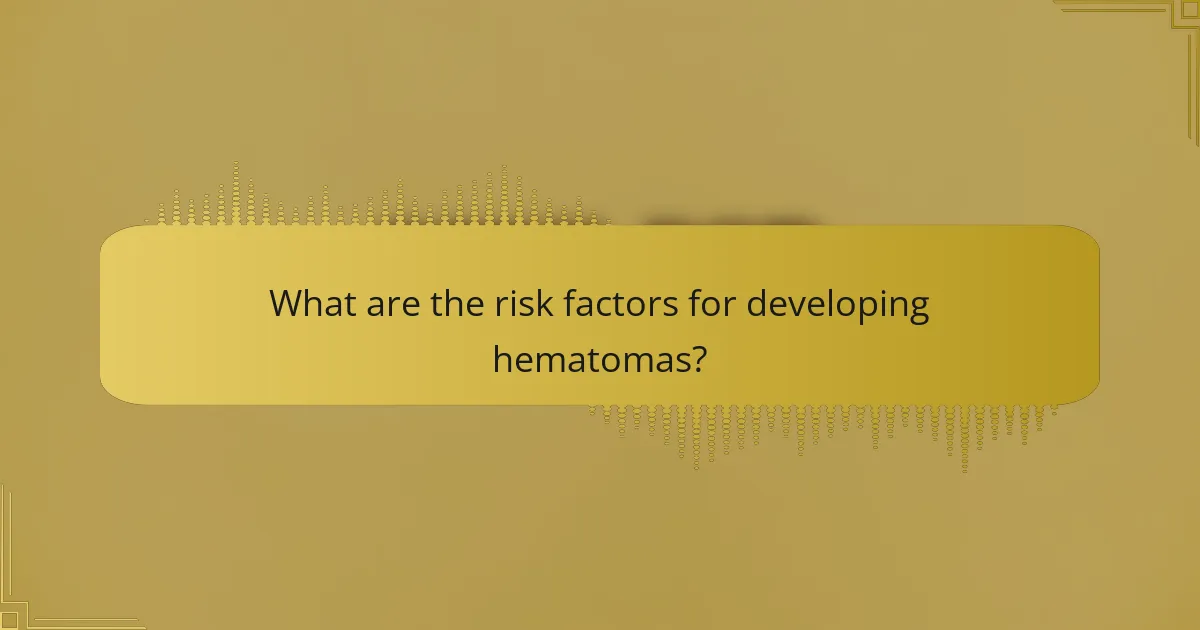 What are the risk factors for developing hematomas?